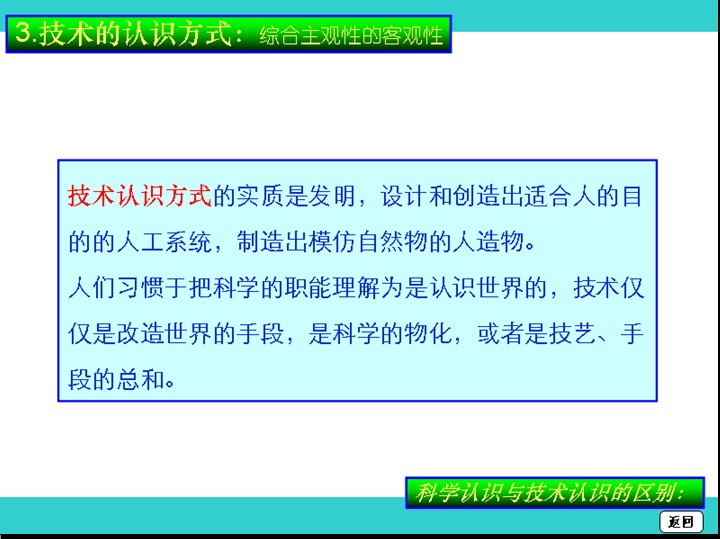 3.技术的认识方式：综合主观性的客观性

技术认识方式的实质是发明，设计和创造出适合人的目的的人工系统，制造出模仿自然物的人造物。
人们习惯于把科学的职能理解为是认识世界的，技术仅仅是改造世界的手段，是科学的物化，或者是技艺、手段的总和。

科学认识与技术认识的区别：

返回